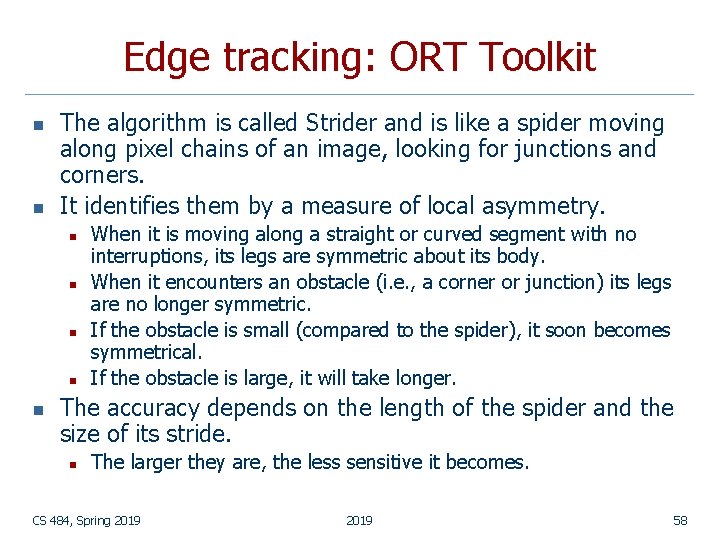 Edge tracking: ORT Toolkit

- The algorithm is called Strider and is like a spider moving along pixel chains of an image, looking for junctions and corners.
- It identifies them by a measure of local asymmetry.
  - When it is moving along a straight or curved segment with no interruptions, its legs are symmetric about its body.
  - When it encounters an obstacle (i.e., a corner or junction) its legs are no longer symmetric.
  - If the obstacle is small (compared to the spider), it soon becomes symmetrical.
  - If the obstacle is large, it will take longer.
- The accuracy depends on the length of the spider and the size of its stride.
  - The larger they are, the less sensitive it becomes.

CS 484, Spring 2019 2019 58